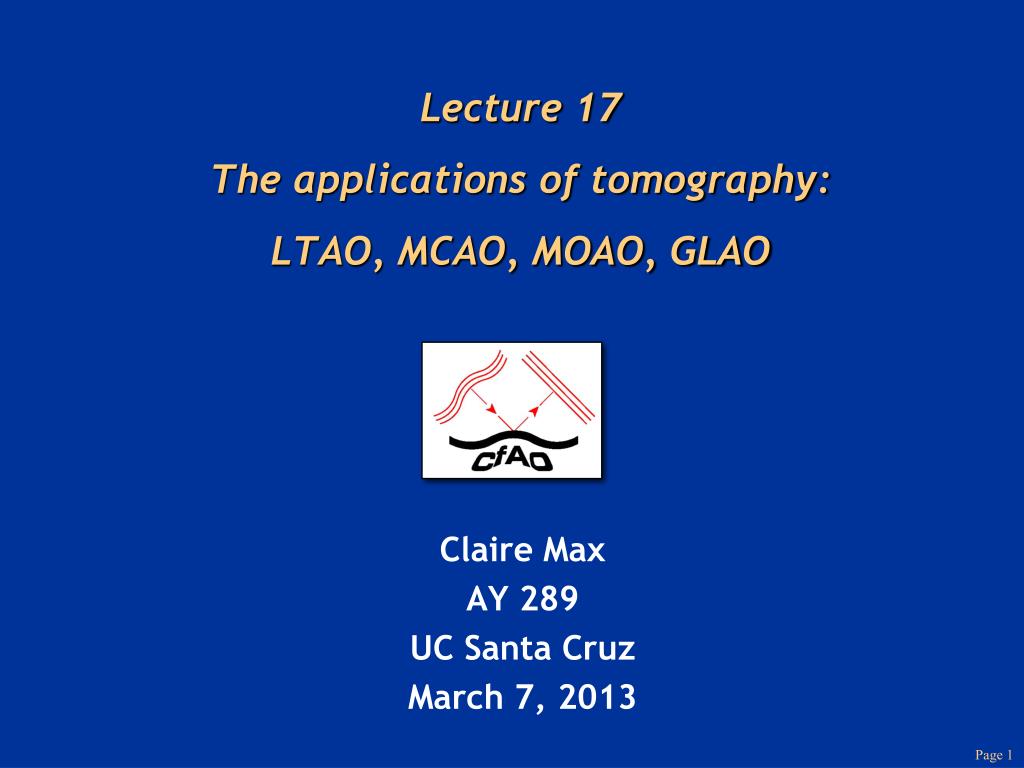 Lecture 17

The applications of tomography:

LTAO, MCAO, MOAO, GLAO

CfAO

Claire Max
AY 289
UC Santa Cruz
March 7, 2013

Page 1